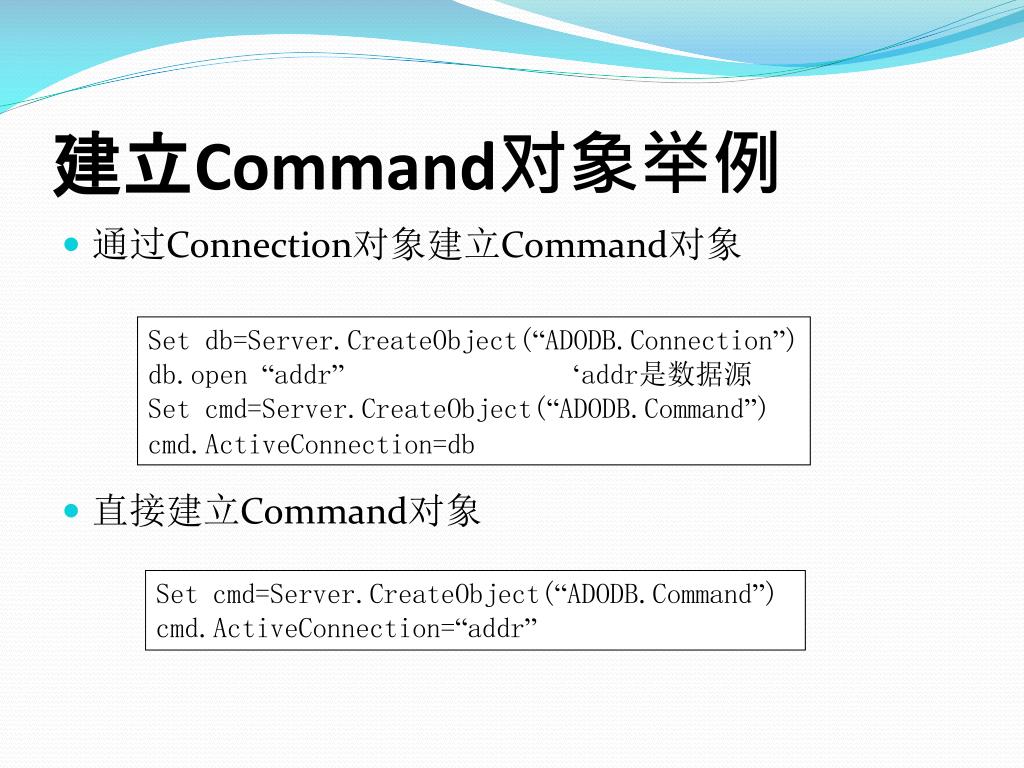 建立Command对象举例

通过Connection对象建立Command对象

Set db=Server.CreateObject(“ADODB.Connection”)
db.open “addr” ‘addr是数据源
Set cmd=Server.CreateObject(“ADODB.Command”)
cmd.ActiveConnection=db

直接建立Command对象

Set cmd=Server.CreateObject(“ADODB.Command”)
cmd.ActiveConnection=“addr”